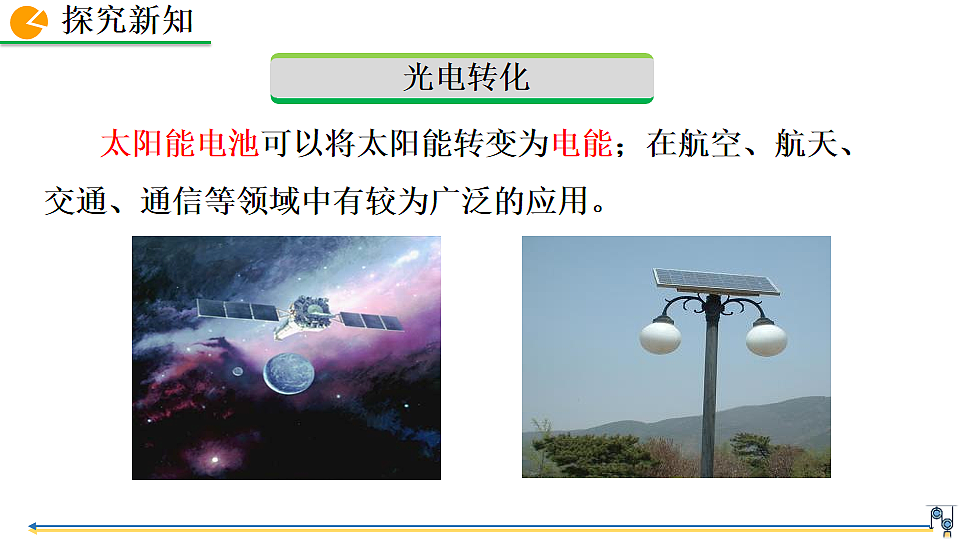 探究新知

光电转化

太阳能电池可以将太阳能转变为电能；在航空、航天、交通、通信等领域中有较为广泛的应用。